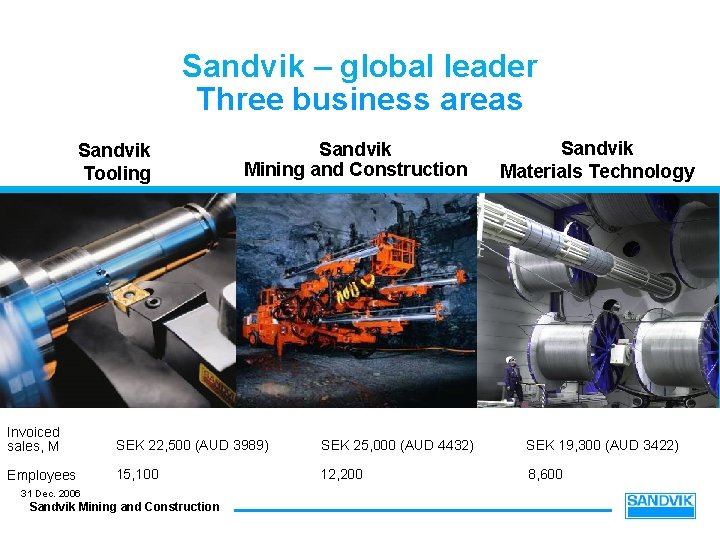 Sandvik – global leader
Three business areas

| | Sandvik Tooling | Sandvik Mining and Construction | Sandvik Materials Technology |
|---|---|---|---|
| Invoiced sales, M | SEK 22,500 (AUD 3989) | SEK 25,000 (AUD 4432) | SEK 19,300 (AUD 3422) |
| Employees | 15,100 | 12,200 | 8,600 |

31 Dec. 2006

Sandvik Mining and Construction

SANDVIK